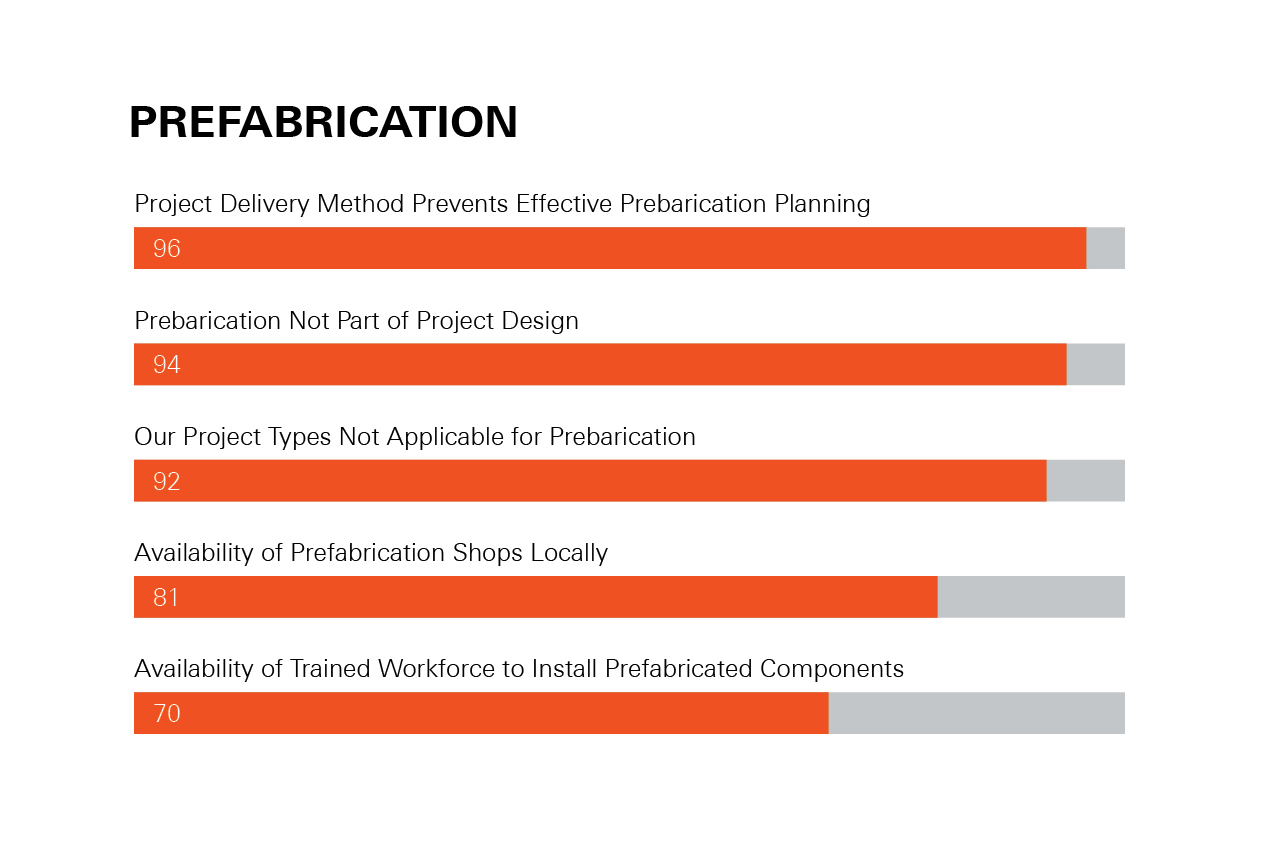 PREFABRICATION

Project Delivery Method Prevents Effective Prebarication Planning

96

Prebarication Not Part of Project Design

94

Our Project Types Not Applicable for Prebarication

92

Availability of Prefabrication Shops Locally

81

Availability of Trained Workforce to Install Prefabricated Components

70